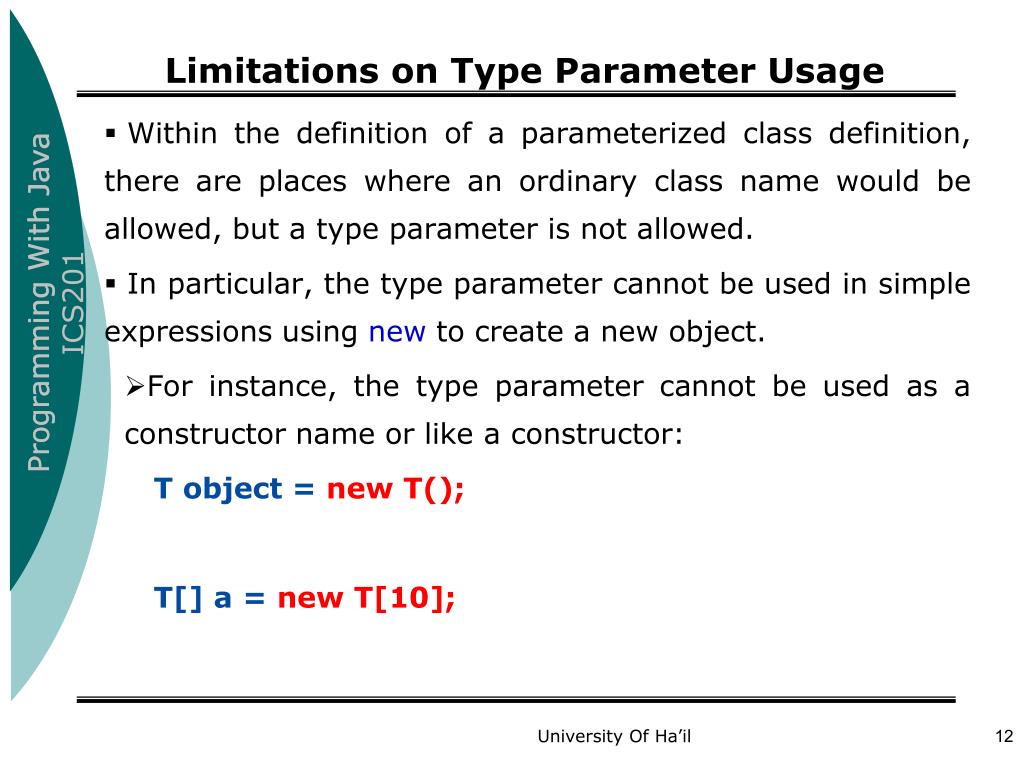 Programming With Java
ICS201

Limitations on Type Parameter Usage

▪ Within the definition of a parameterized class definition, there are places where an ordinary class name would be allowed, but a type parameter is not allowed.

▪ In particular, the type parameter cannot be used in simple expressions using new to create a new object.

➢For instance, the type parameter cannot be used as a constructor name or like a constructor:

T object = new T();

T[] a = new T[10];

University Of Ha'il

12